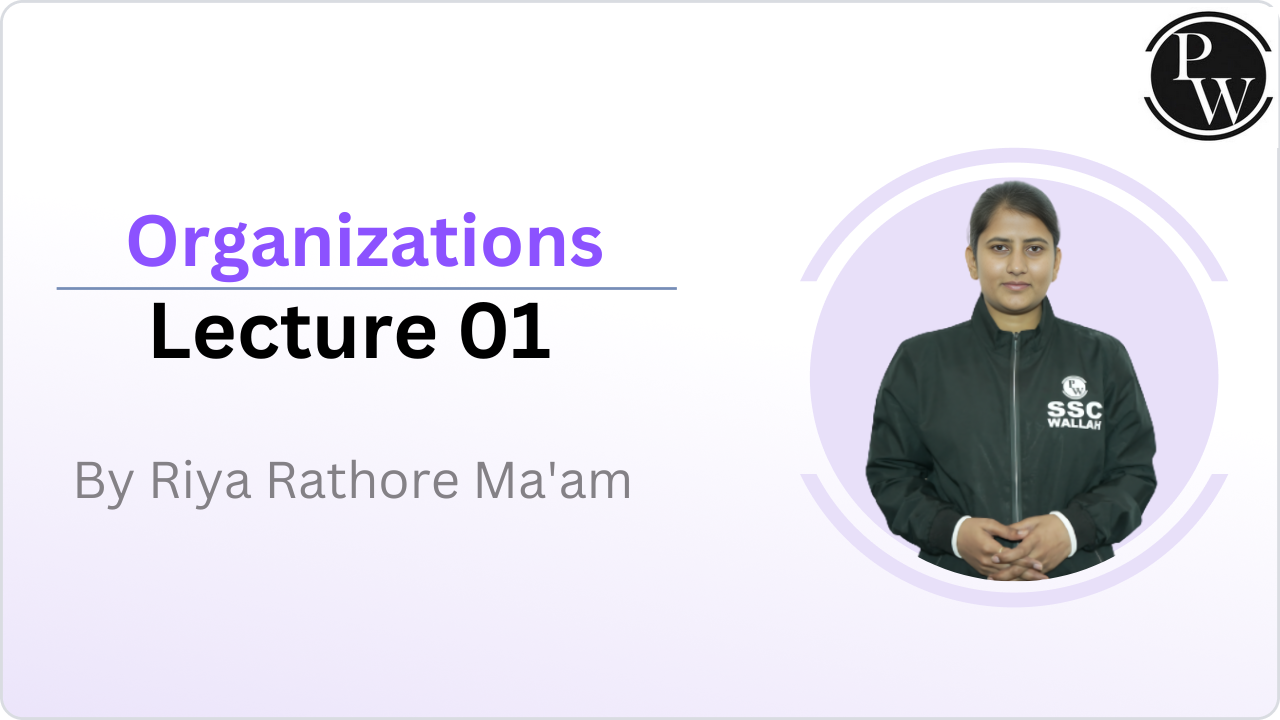 PW

Organizations

Lecture 01

By Riya Rathore Ma'am

PW
SSC
WALLAH